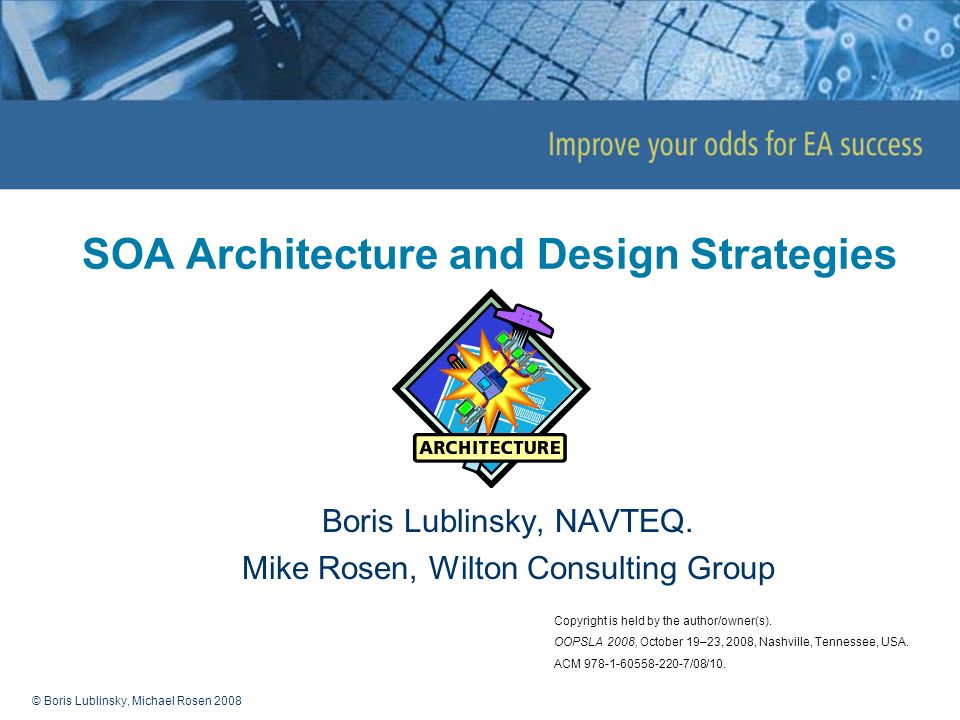 Improve your odds for EA success

SOA Architecture and Design Strategies

ARCHITECTURE

Boris Lublinsky, NAVTEQ.
Mike Rosen, Wilton Consulting Group

Copyright is held by the author/owner(s).
OOPSLA 2008, October 19–23, 2008, Nashville, Tennessee, USA.
ACM 978-1-60558-220-7/08/10.

© Boris Lublinsky, Michael Rosen 2008